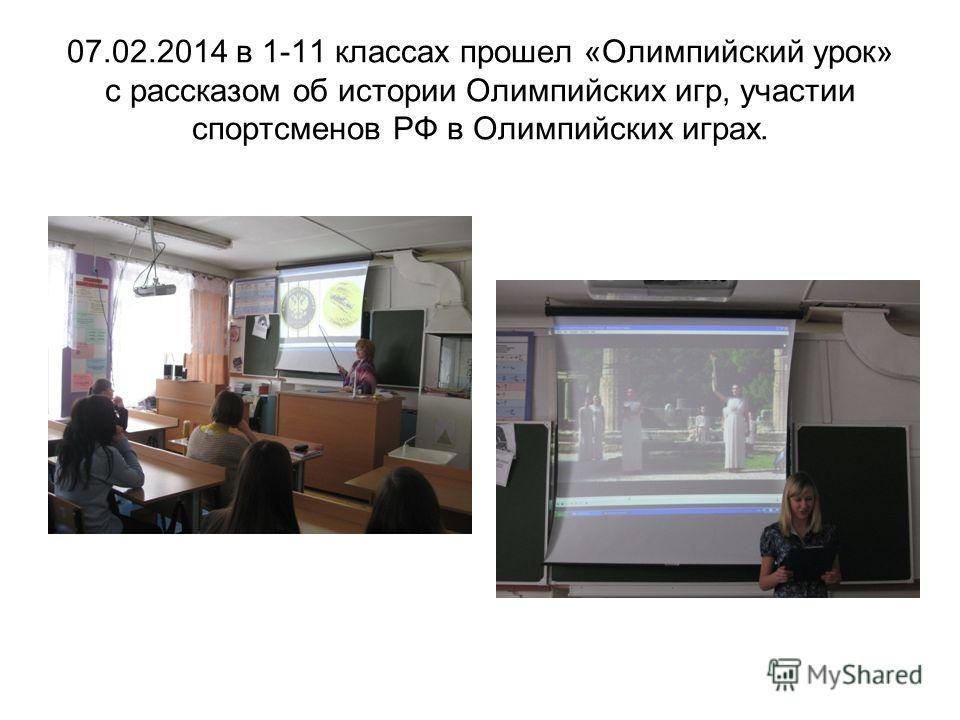 07.02.2014 в 1-11 классах прошел «Олимпийский урок» с рассказом об истории Олимпийских игр, участии спортсменов РФ в Олимпийских играх.

MyShared